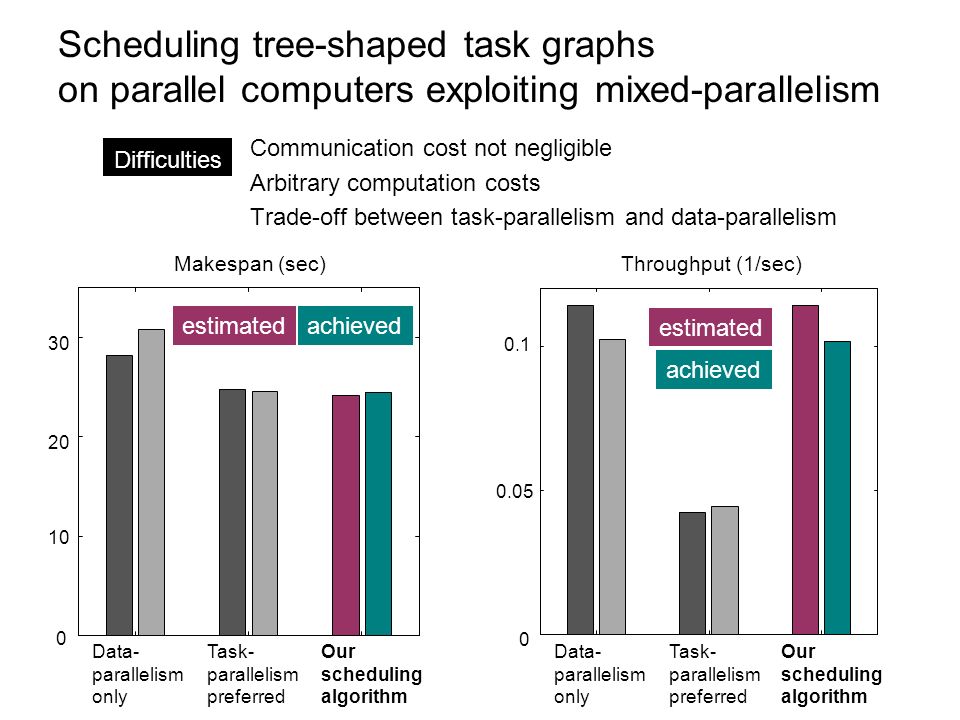 Scheduling tree-shaped task graphs on parallel computers exploiting mixed-parallelism

Difficulties

Communication cost not negligible

Arbitrary computation costs

Trade-off between task-parallelism and data-parallelism

Makespan (sec)

estimated achieved

30

20

10

0

Data-parallelism only

Task-parallelism preferred

Our scheduling algorithm

Throughput (1/sec)

estimated

achieved

0.1

0.05

0

Data-parallelism only

Task-parallelism preferred

Our scheduling algorithm